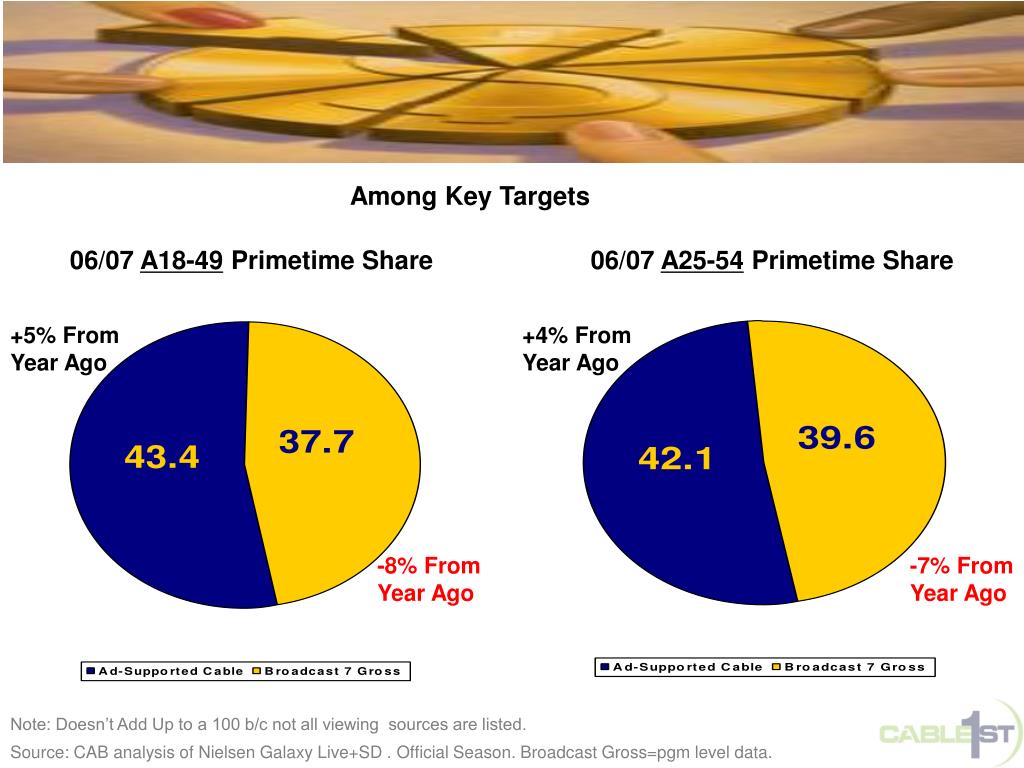 Among Key Targets

06/07 A18-49 Primetime Share

+5% From Year Ago

43.4

37.7

-8% From Year Ago

Ad-Supported Cable Broadcast 7 Gross

06/07 A25-54 Primetime Share

+4% From Year Ago

42.1

39.6

-7% From Year Ago

Ad-Supported Cable Broadcast 7 Gross

Note: Doesn't Add Up to a 100 b/c not all viewing sources are listed.

Source: CAB analysis of Nielsen Galaxy Live+SD . Official Season. Broadcast Gross=pgm level data.

CABLE 1ST